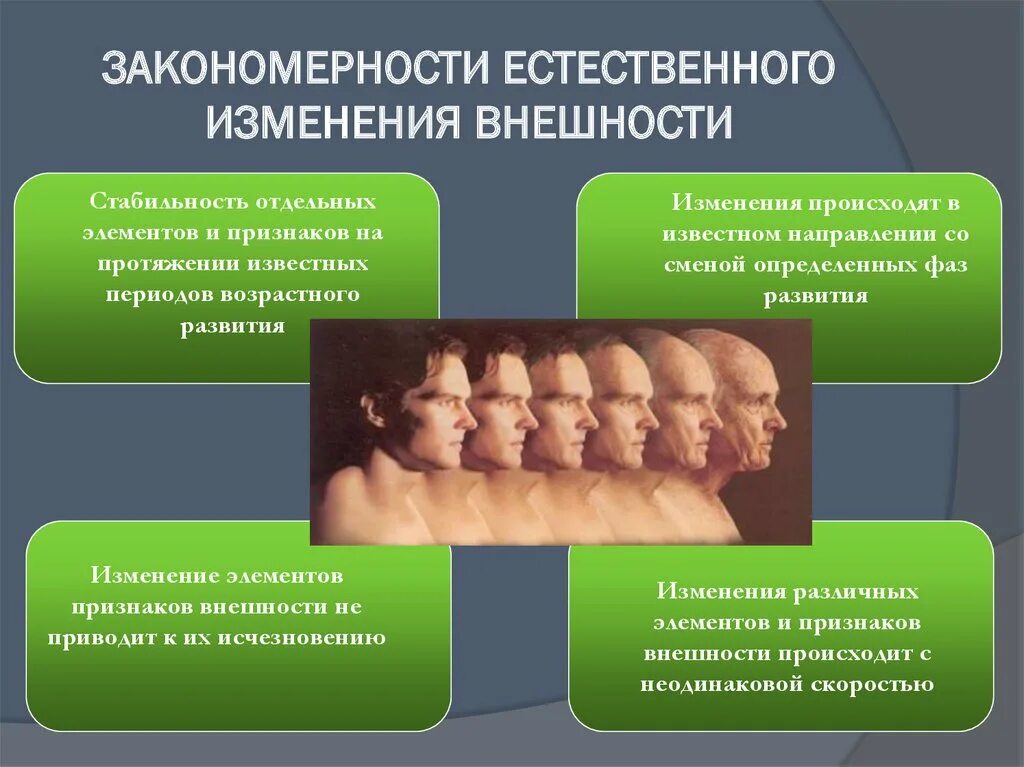 ЗАКОНОМЕРНОСТИ ЕСТЕСТВЕННОГО ИЗМЕНЕНИЯ ВНЕШНОСТИ

Стабильность отдельных элементов и признаков на протяжении известных периодов возрастного развития

Изменения происходят в известном направлении со сменой определенных фаз развития

Изменение элементов признаков внешности не приводит к их исчезновению

Изменения различных элементов и признаков внешности происходит с неодинаковой скоростью